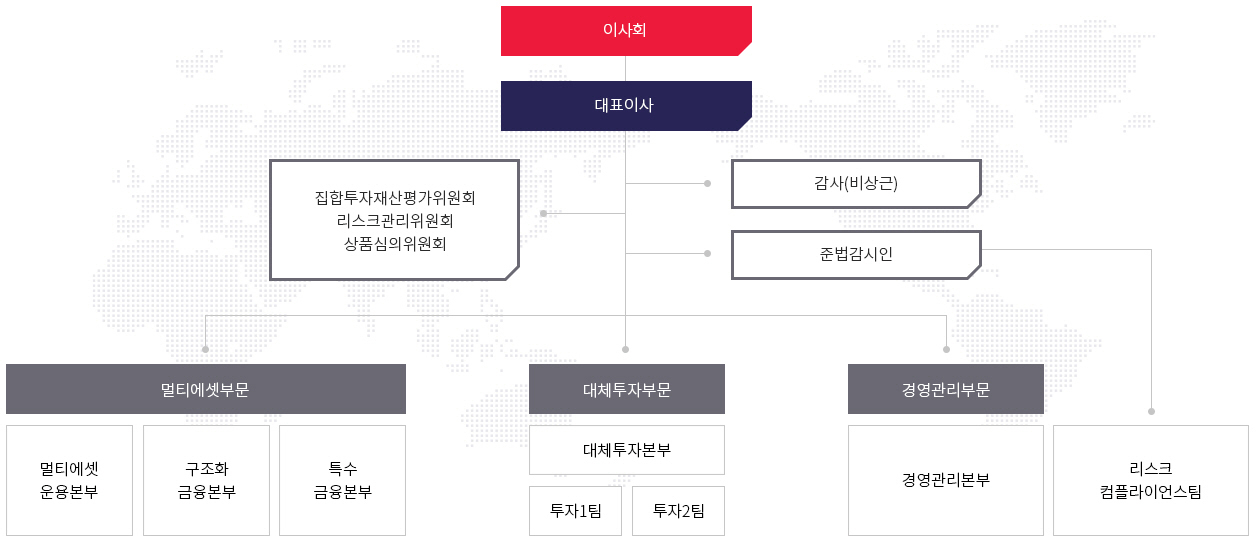 이사회

대표이사

집합투자재산평가위원회
리스크관리위원회
상품심의위원회

감사(비상근)

준법감시인

멀티에셋부문

멀티에셋
운용본부

구조화
금융본부

특수
금융본부

대체투자부문

대체투자본부

투자1팀

투자2팀

경영관리부문

경영관리본부

리스크
컴플라이언스팀